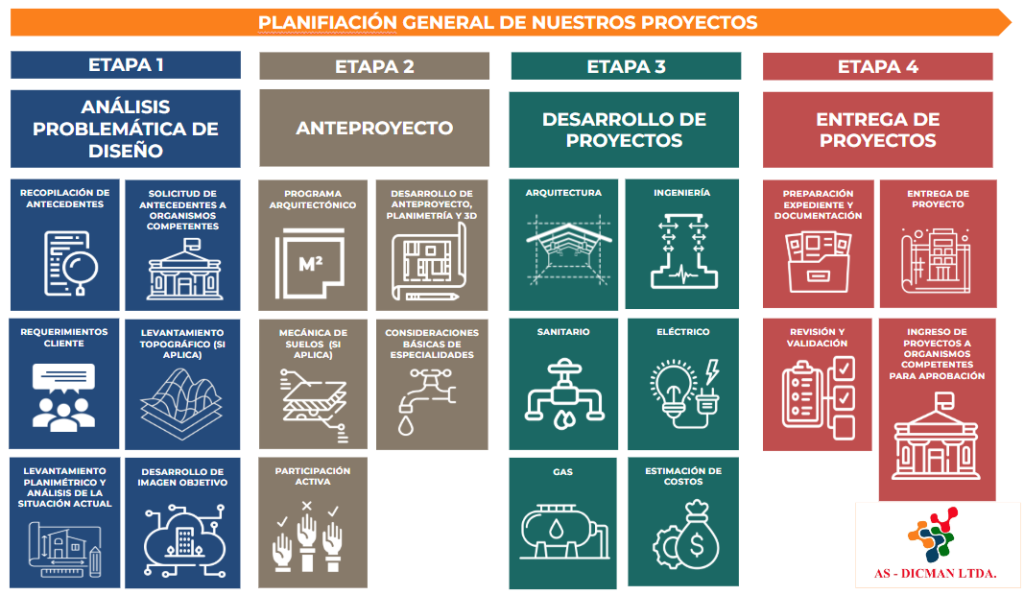 PLANIFIACIÓN GENERAL DE NUESTROS PROYECTOS

ETAPA 1

ANÁLISIS PROBLEMÁTICA DE DISEÑO

RECOPILACIÓN DE ANTECEDENTES

SOLICITUD DE ANTECEDENTES A ORGANISMOS COMPETENTES

REQUERIMIENTOS CLIENTE

LEVANTAMIENTO TOPOGRÁFICO (SI APLICA)

LEVANTAMIENTO PLANIMÉTRICO Y ANÁLISIS DE LA SITUACIÓN ACTUAL

DESARROLLO DE IMAGEN OBJETIVO

ETAPA 2

ANTEPROYECTO

PROGRAMA ARQUITECTÓNICO

M²

DESARROLLO DE ANTEPROYECTO, PLANIMETRÍA Y 3D

MECÁNICA DE SUELOS (SI APLICA)

CONSIDERACIONES BÁSICAS DE ESPECIALIDADES

PARTICIPACIÓN ACTIVA

ETAPA 3

DESARROLLO DE PROYECTOS

ARQUITECTURA

INGENIERÍA

SANITARIO

ELÉCTRICO

GAS

ESTIMACIÓN DE COSTOS

ETAPA 4

ENTREGA DE PROYECTOS

PREPARACIÓN EXPEDIENTE Y DOCUMENTACIÓN

ENTREGA DE PROYECTO

REVISIÓN Y VALIDACIÓN

INGRESO DE PROYECTOS A ORGANISMOS COMPETENTES PARA APROBACIÓN

AS - DICMAN LTDA.